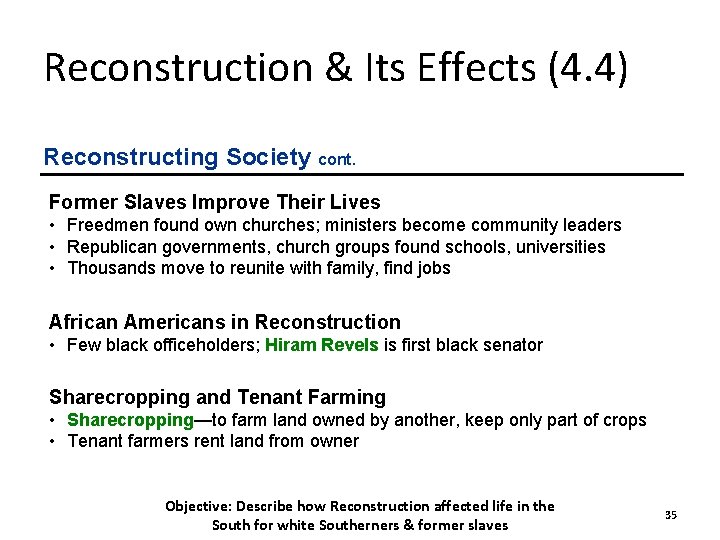 Reconstruction & Its Effects (4.4)

Reconstructing Society cont.

Former Slaves Improve Their Lives
• Freedmen found own churches; ministers become community leaders
• Republican governments, church groups found schools, universities
• Thousands move to reunite with family, find jobs

African Americans in Reconstruction
• Few black officeholders; Hiram Revels is first black senator

Sharecropping and Tenant Farming
• Sharecropping—to farm land owned by another, keep only part of crops
• Tenant farmers rent land from owner

Objective: Describe how Reconstruction affected life in the South for white Southerners & former slaves

35